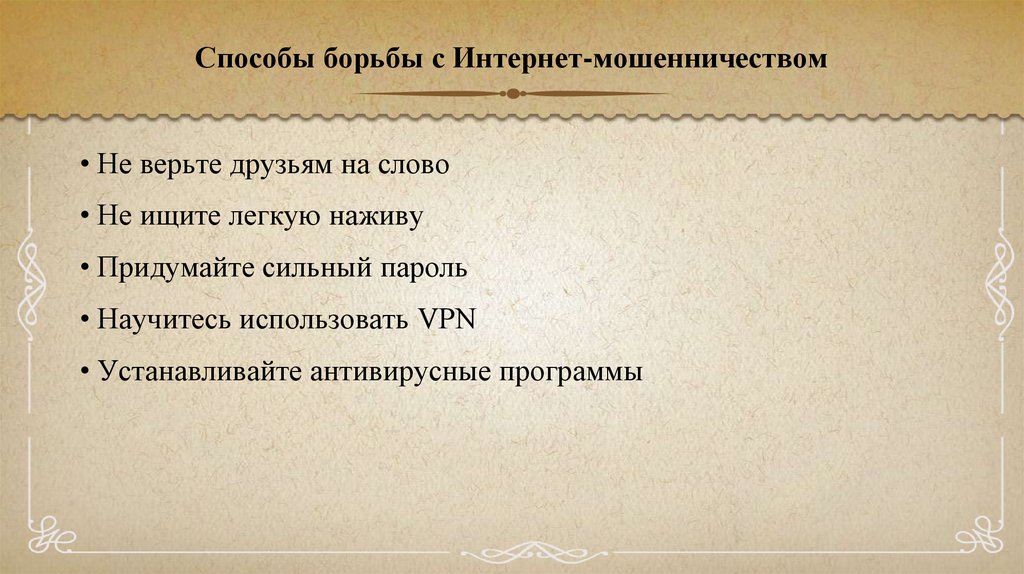 Способы борьбы с Интернет-мошенничеством

• Не верьте друзьям на слово

• Не ищите легкую наживу

• Придумайте сильный пароль

• Научитесь использовать VPN

• Устанавливайте антивирусные программы